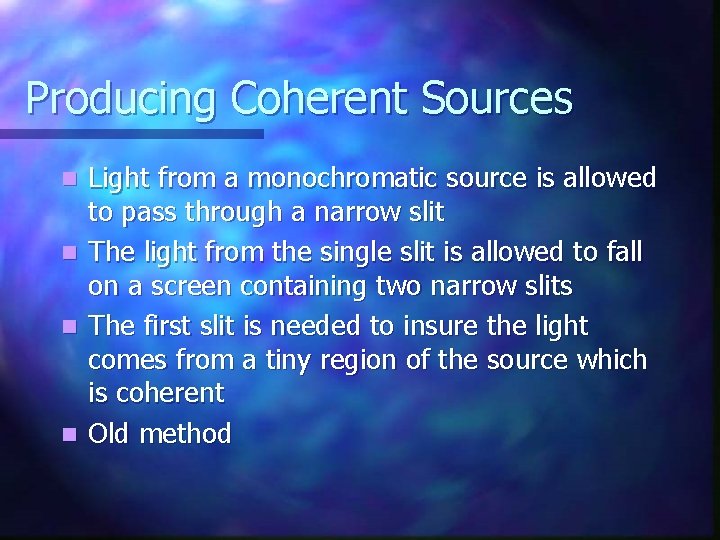 Producing Coherent Sources

- Light from a monochromatic source is allowed to pass through a narrow slit
- The light from the single slit is allowed to fall on a screen containing two narrow slits
- The first slit is needed to insure the light comes from a tiny region of the source which is coherent
- Old method